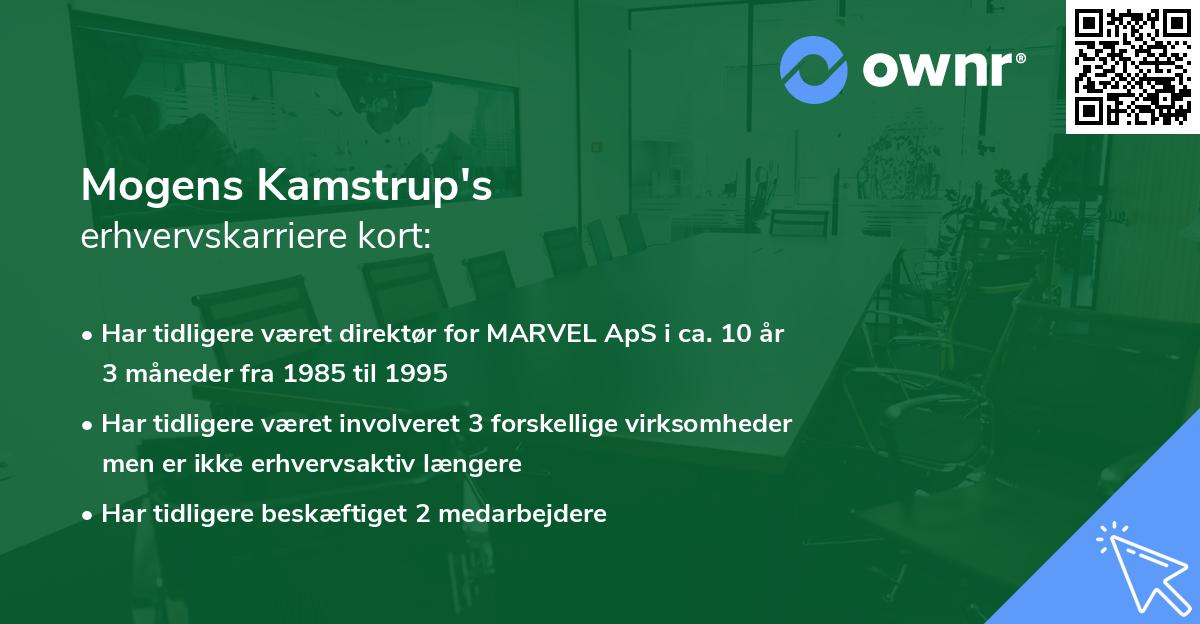 ownr®

Mogens Kamstrup's
erhvervskarriere kort:

• Har tidligere været direktør for MARVEL ApS i ca. 10 år 3 måneder fra 1985 til 1995

• Har tidligere været involveret 3 forskellige virksomheder men er ikke erhvervsaktiv længere

• Har tidligere beskæftiget 2 medarbejdere